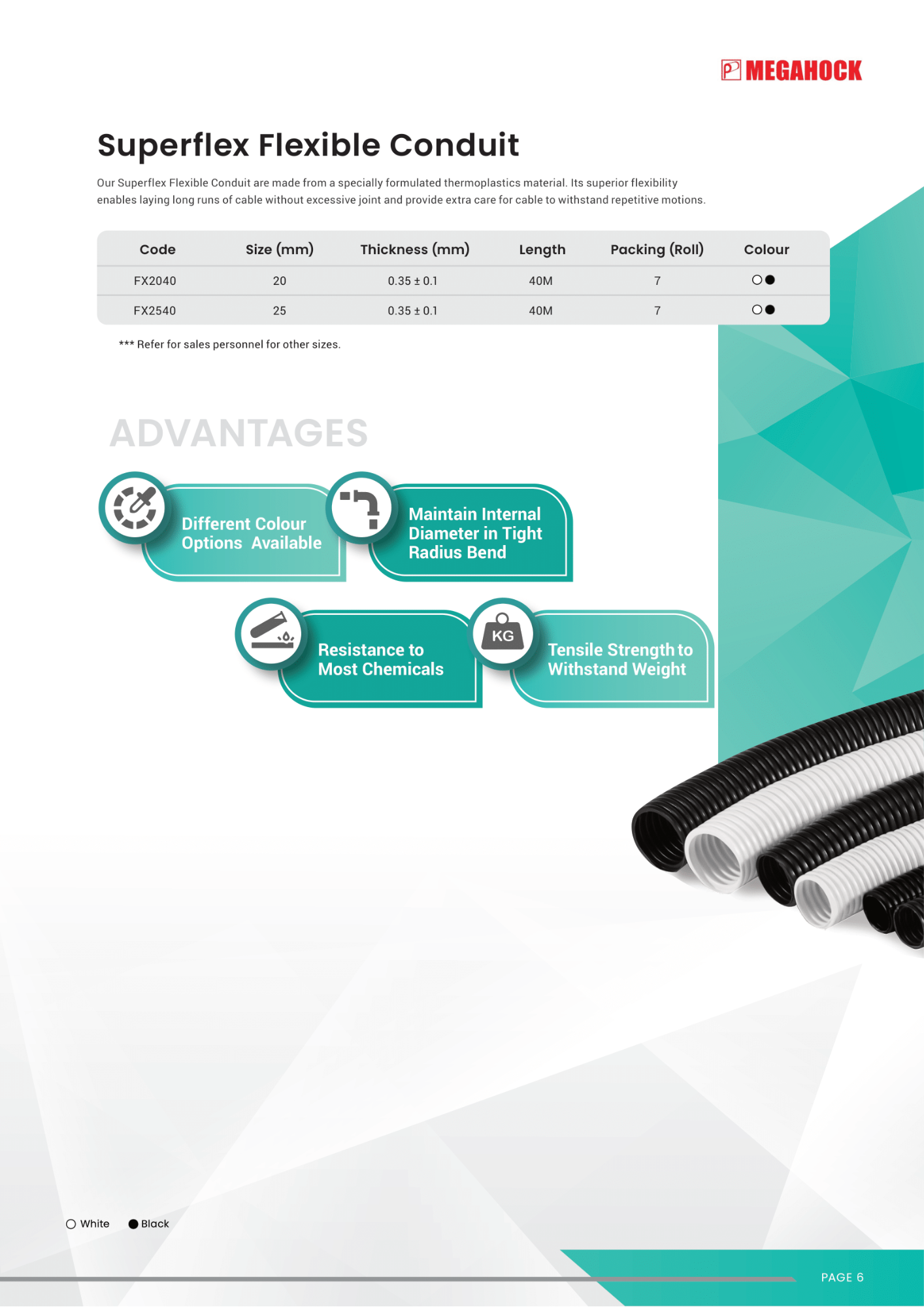 MEGAHOCK

Superflex Flexible Conduit

Our Superflex Flexible Conduit are made from a specially formulated thermoplastics material. Its superior flexibility enables laying long runs of cable without excessive joint and provide extra care for cable to withstand repetitive motions.

| Code | Size (mm) | Thickness (mm) | Length | Packing (Roll) | Colour |
|---|---|---|---|---|---|
| FX2040 | 20 | 0.35 ± 0.1 | 40M | 7 | ○● |
| FX2540 | 25 | 0.35 ± 0.1 | 40M | 7 | ○● |

*** Refer for sales personnel for other sizes.

ADVANTAGES

Different Colour Options Available

Maintain Internal Diameter in Tight Radius Bend

Resistance to Most Chemicals

KG

Tensile Strength to Withstand Weight

○ White ● Black

PAGE 6